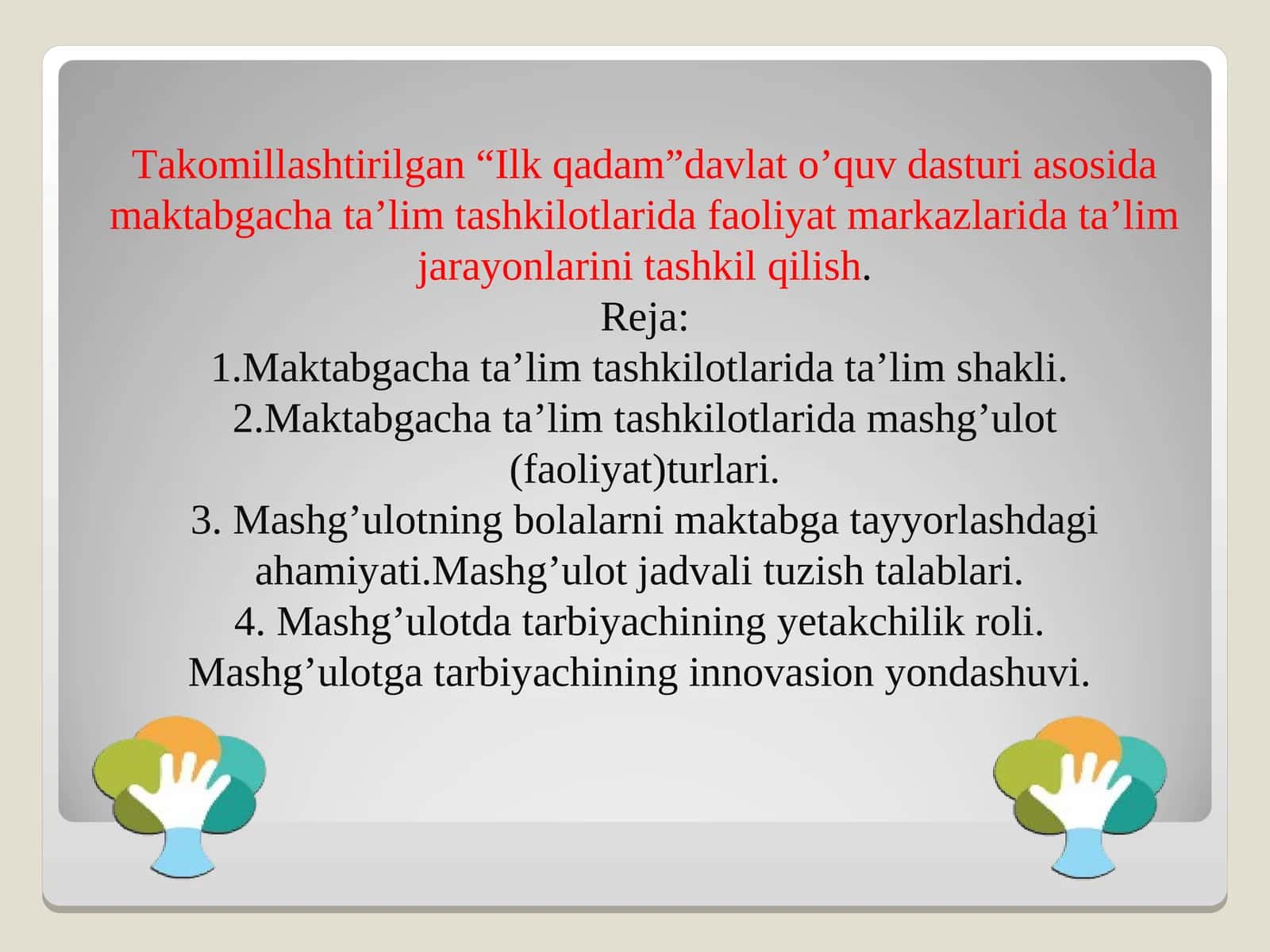 Takomillashtirilgan “Ilk qadam”davlat o’quv dasturi asosida maktabgacha ta’lim tashkilotlarida faoliyat markazlarida ta’lim jarayonlarini tashkil qilish.

Reja:

1.Maktabgacha ta’lim tashkilotlarida ta’lim shakli.

2.Maktabgacha ta’lim tashkilotlarida mashg’ulot (faoliyat)turlari.

3. Mashg’ulotning bolalarni maktabga tayyorlashdagi ahamiyati.Mashg’ulot jadvali tuzish talablari.

4. Mashg’ulotda tarbiyachining yetakchilik roli. Mashg’ulotga tarbiyachining innovasion yondashuvi.